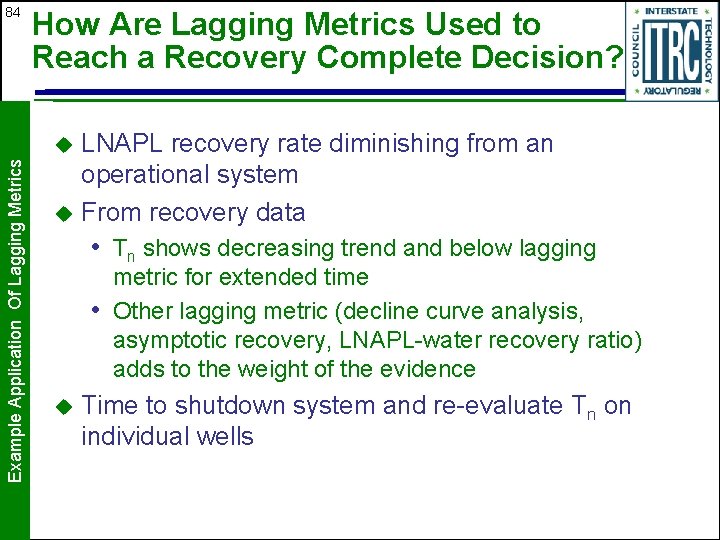 84

How Are Lagging Metrics Used to Reach a Recovery Complete Decision?

INTERSTATE TECHNOLOGY REGULATORY COUNCIL ITRC

Example Application Of Lagging Metrics

◆ LNAPL recovery rate diminishing from an operational system

◆ From recovery data

• $T_n$ shows decreasing trend and below lagging metric for extended time

• Other lagging metric (decline curve analysis, asymptotic recovery, LNAPL-water recovery ratio) adds to the weight of the evidence

◆ Time to shutdown system and re-evaluate $T_n$ on individual wells